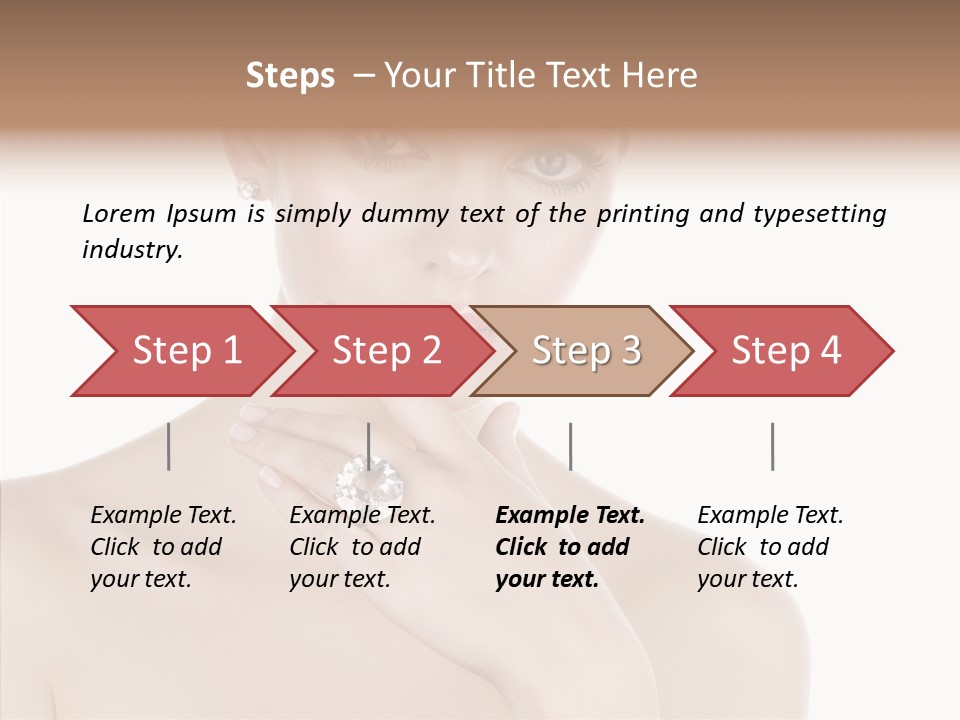 Steps – Your Title Text Here

Lorem Ipsum is simply dummy text of the printing and typesetting industry.

Step 1

Step 2

Step 3

Step 4

Example Text. Click to add your text.

Example Text. Click to add your text.

Example Text. Click to add your text.

Example Text. Click to add your text.